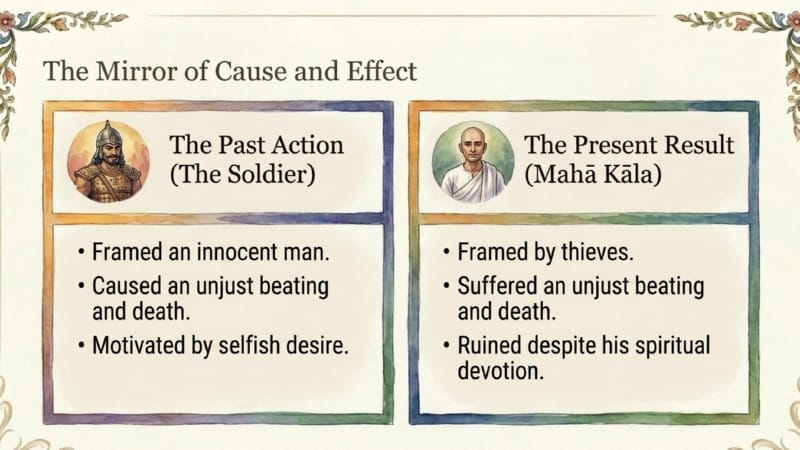 The Mirror of Cause and Effect

The Past Action (The Soldier)

• Framed an innocent man.
• Caused an unjust beating and death.
• Motivated by selfish desire.

The Present Result (Mahā Kāla)

• Framed by thieves.
• Suffered an unjust beating and death.
• Ruined despite his spiritual devotion.